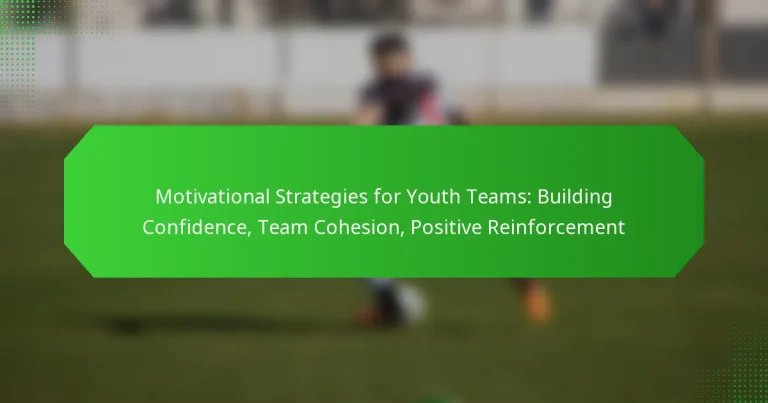 Motivational Strategies for Youth Teams: Building Confidence, Team Cohesion, Positive Reinforcement